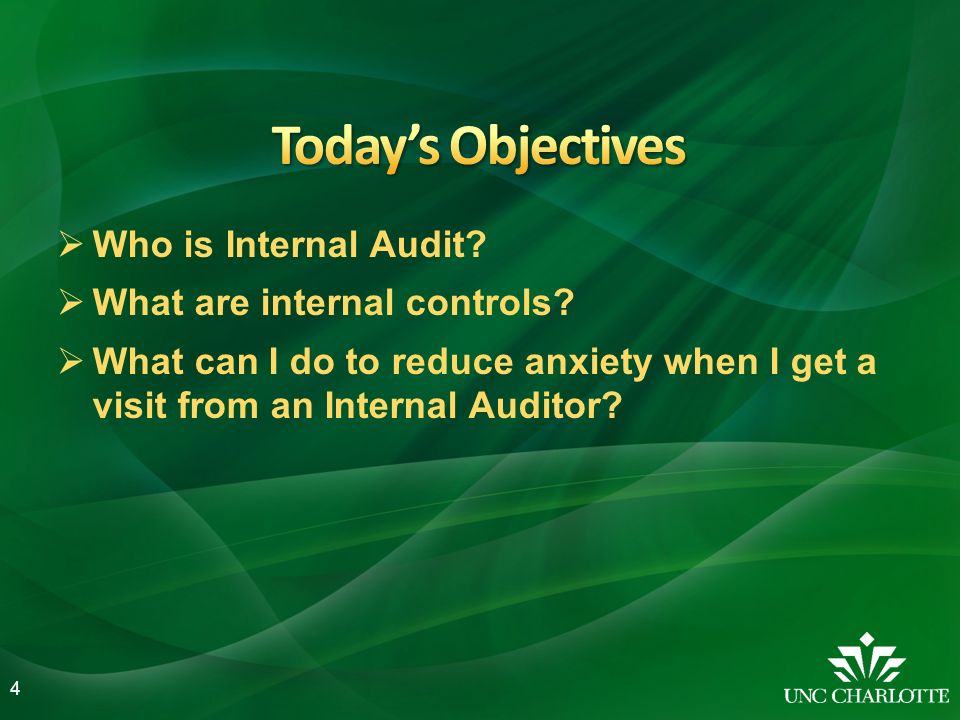 Today's Objectives

➢ Who is Internal Audit?

➢ What are internal controls?

➢ What can I do to reduce anxiety when I get a visit from an Internal Auditor?

4

UNC CHARLOTTE